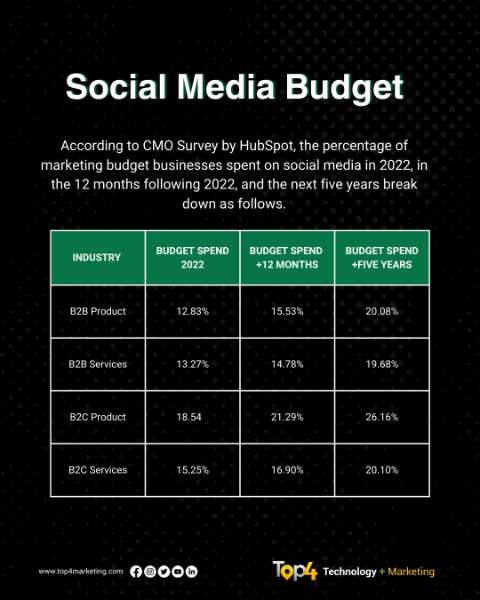 Social Media Budget

According to CMO Survey by HubSpot, the percentage of marketing budget businesses spent on social media in 2022, in the 12 months following 2022, and the next five years break down as follows.

| INDUSTRY | BUDGET SPEND 2022 | BUDGET SPEND +12 MONTHS | BUDGET SPEND +FIVE YEARS |
|---|---|---|---|
| B2B Product | 12.83% | 15.53% | 20.08% |
| B2B Services | 13.27% | 14.78% | 19.68% |
| B2C Product | 18.54 | 21.29% | 26.16% |
| B2C Services | 15.25% | 16.90% | 20.10% |

www.top4marketing.com

Top4 Technology + Marketing